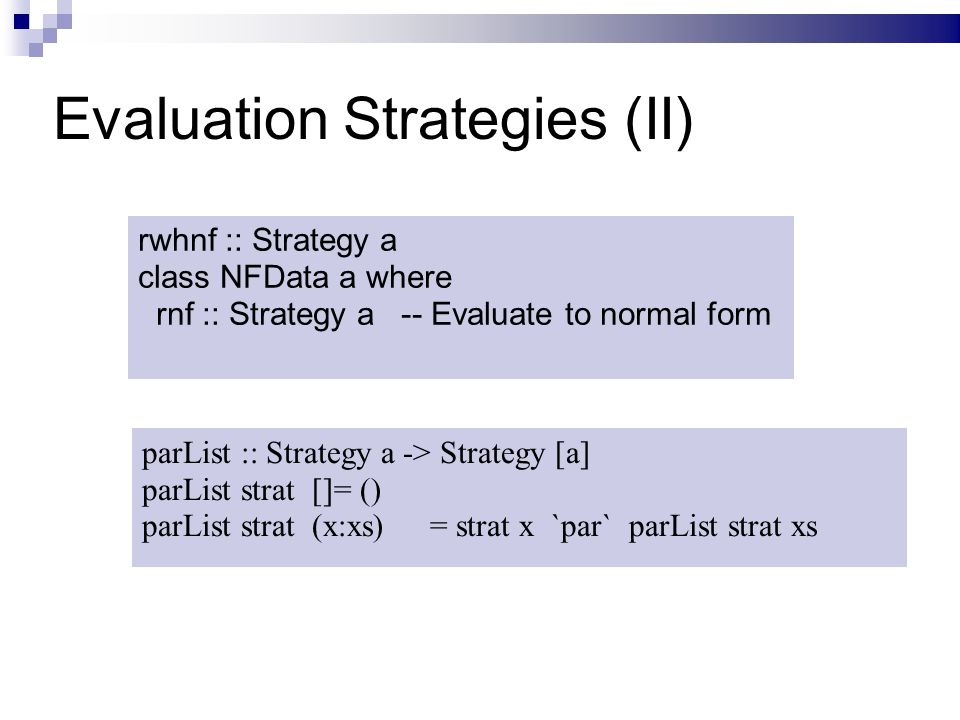 Evaluation Strategies (II)

rwhnf :: Strategy a
class NFData a where
  rnf :: Strategy a   -- Evaluate to normal form

parList :: Strategy a -> Strategy [a]
parList strat  []= ()
parList strat  (x:xs)     = strat x  `par`  parList strat xs